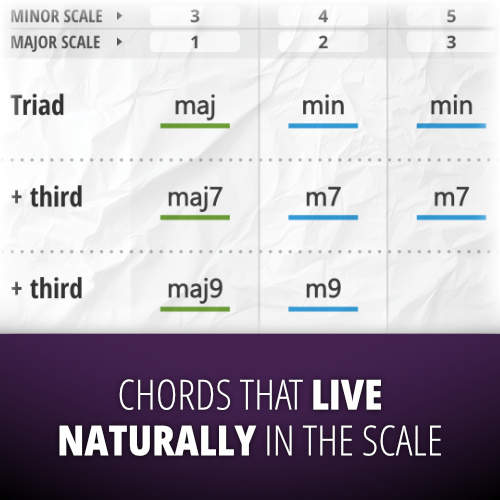 | MINOR SCALE ▸ | 3 | 4 | 5 |
|---|---|---|---|
| MAJOR SCALE ▸ | 1 | 2 | 3 |
| Triad | maj | min | min |
| + third | maj7 | m7 | m7 |
| + third | maj9 | m9 | |

CHORDS THAT LIVE NATURALLY IN THE SCALE